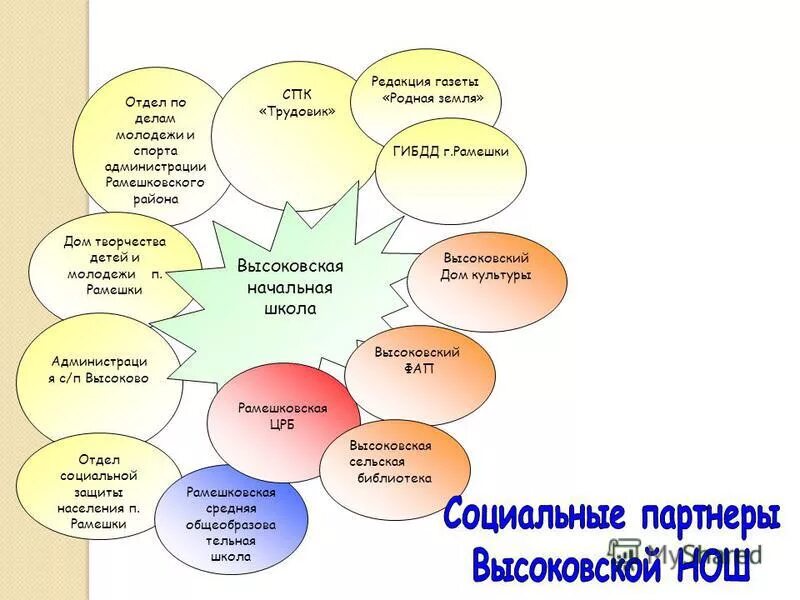 Отдел по делам молодежи и спорта администрации Рамешковского района

СПК «Трудовик»

Редакция газеты «Родная земля»

ГИБДД г.Рамешки

Дом творчества детей и молодежи п. Рамешки

Высоковская начальная школа

Высоковский Дом культуры

Администраци я с/п Высоково

Высоковский ФАП

Рамешковская ЦРБ

Высоковская сельская библиотека

Отдел социальной защиты населения п. Рамешки

Рамешковская средняя общеобразова тельная школа

Социальные партнеры Высоковской НОШ

MyShared